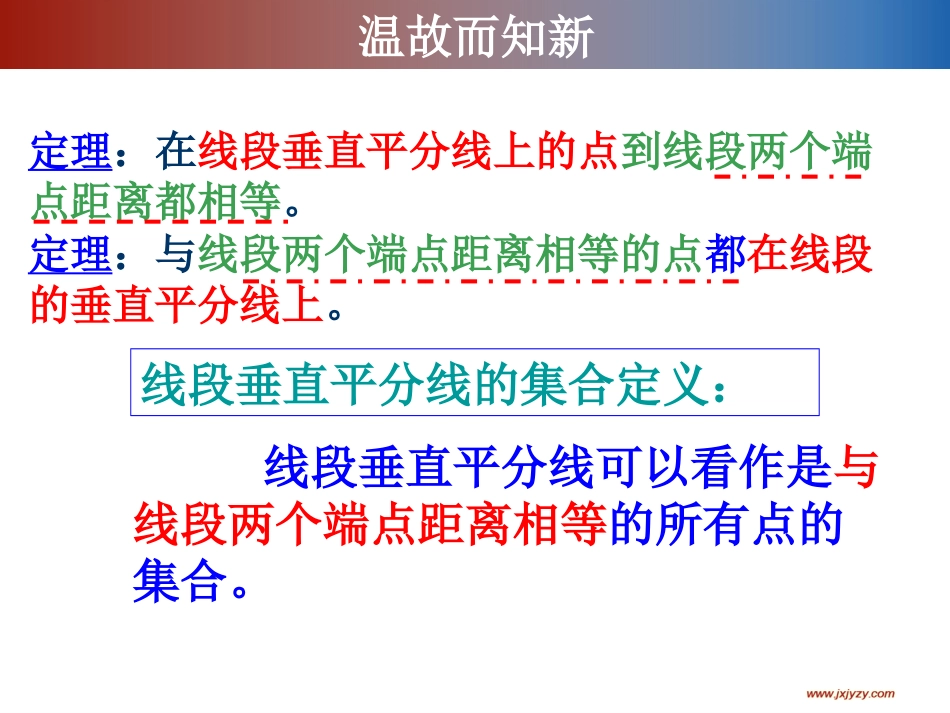 温故而知新

定理：在线段垂直平分线上的点到线段两个端点距离都相等。
定理：与线段两个端点距离相等的点都在线段的垂直平分线上。

线段垂直平分线的集合定义：

线段垂直平分线可以看作是与线段两个端点距离相等的所有点的集合。

www.jxjyzy.com